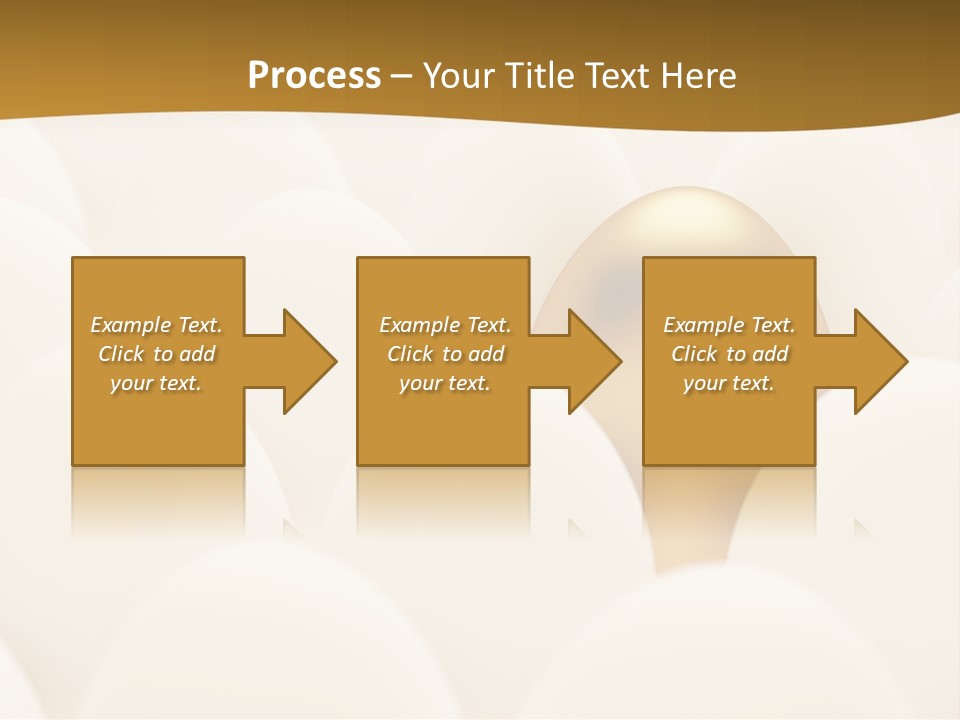 Process – Your Title Text Here

Example Text. Click to add your text.

Example Text. Click to add your text.

Example Text. Click to add your text.